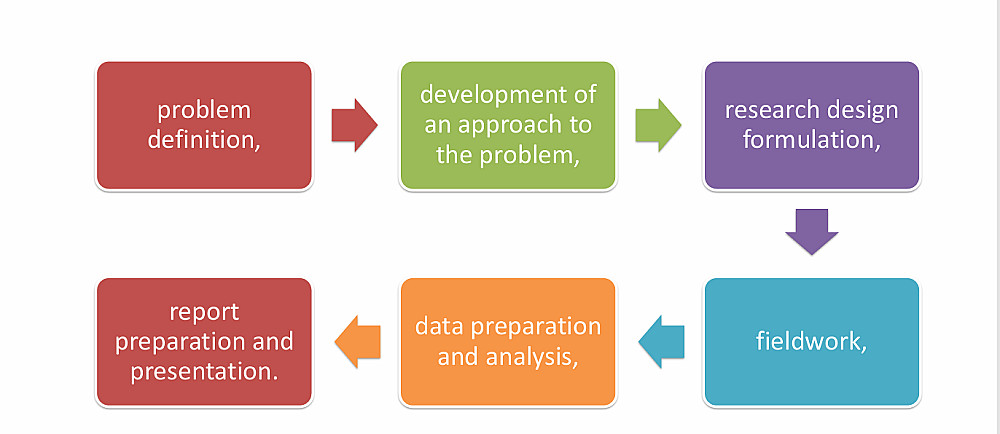 problem definition,

development of an approach to the problem,

research design formulation,

fieldwork,

data preparation and analysis,

report preparation and presentation.